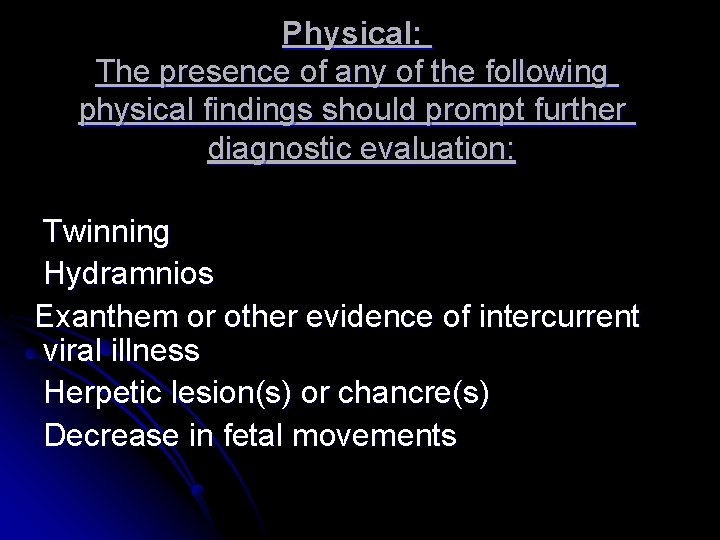 Physical:
The presence of any of the following physical findings should prompt further diagnostic evaluation:

Twinning
Hydramnios
Exanthem or other evidence of intercurrent viral illness
Herpetic lesion(s) or chancre(s)
Decrease in fetal movements